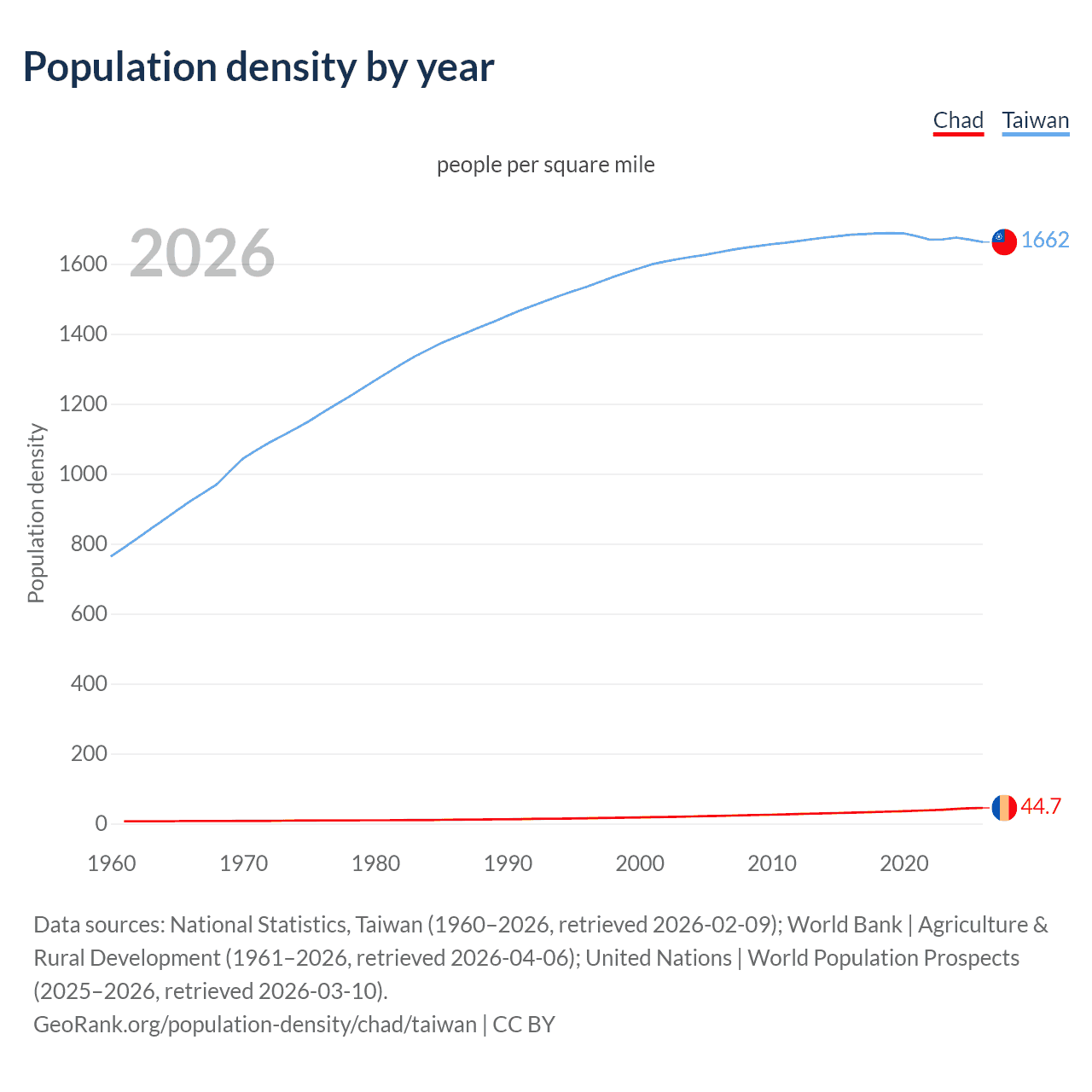 Population density by year

Chad Taiwan

people per square mile

2026

Population density

1600
1400
1200
1000
800
600
400
200
0

1662

44.7

1960 1970 1980 1990 2000 2010 2020

Data sources: National Statistics, Taiwan (1960–2026, retrieved 2026-02-09); World Bank | Agriculture & Rural Development (1961–2026, retrieved 2026-04-06); United Nations | World Population Prospects (2025–2026, retrieved 2026-03-10).
GeoRank.org/population-density/chad/taiwan | CC BY